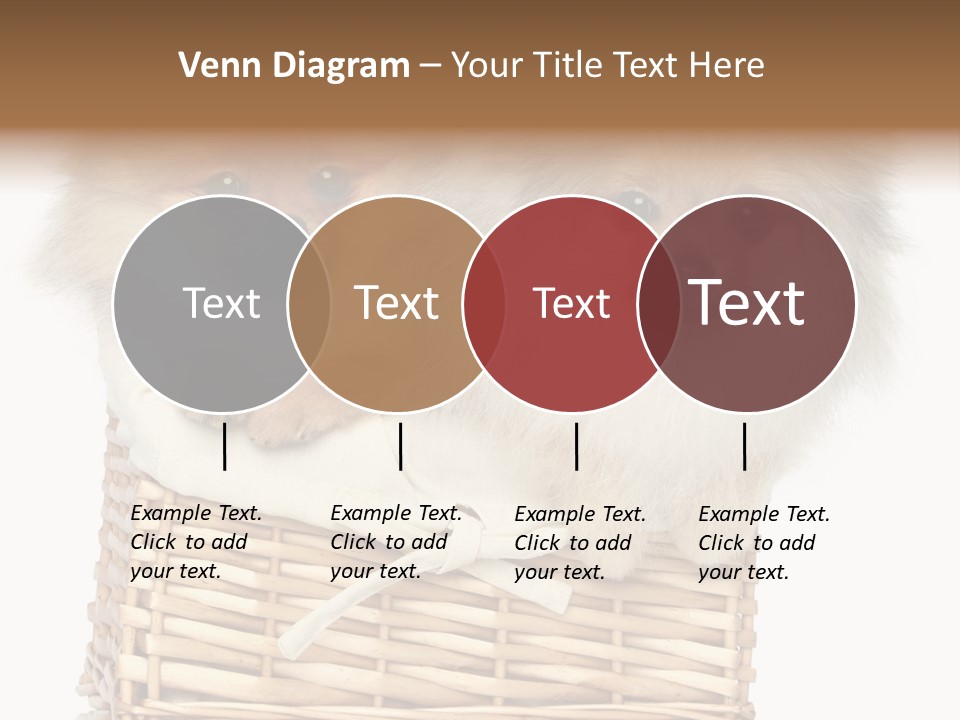 Venn Diagram – Your Title Text Here

Text

Text

Text

Text

Example Text. Click to add your text.

Example Text. Click to add your text.

Example Text. Click to add your text.

Example Text. Click to add your text.